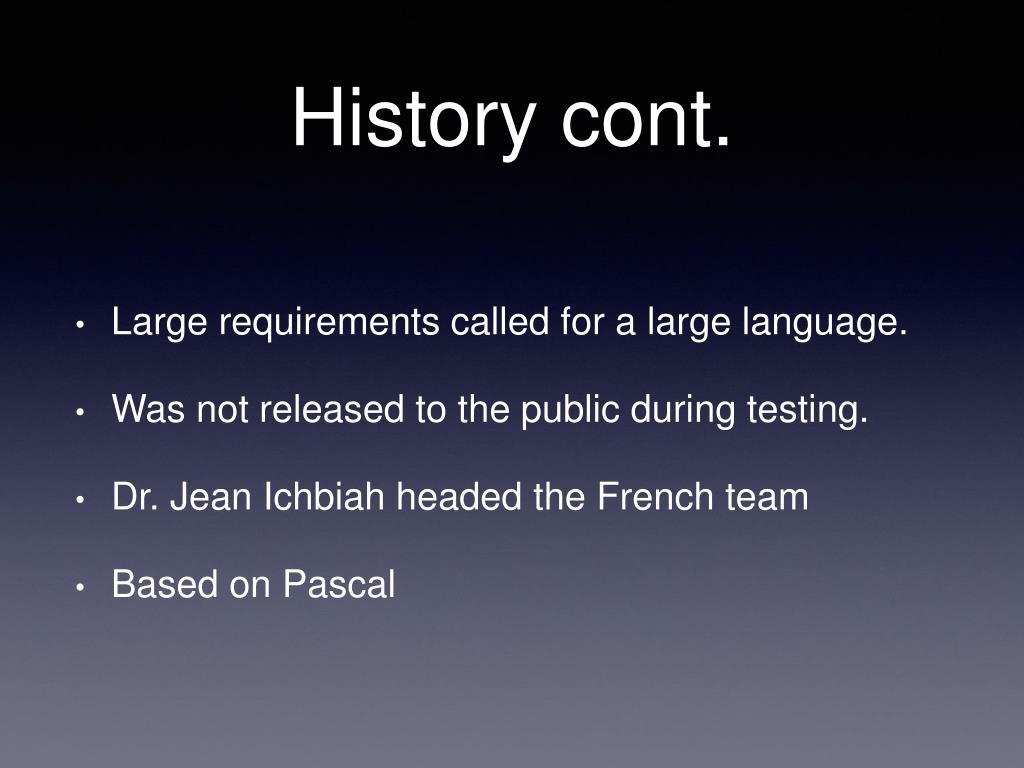 History cont.

• Large requirements called for a large language.

• Was not released to the public during testing.

• Dr. Jean Ichbiah headed the French team

• Based on Pascal